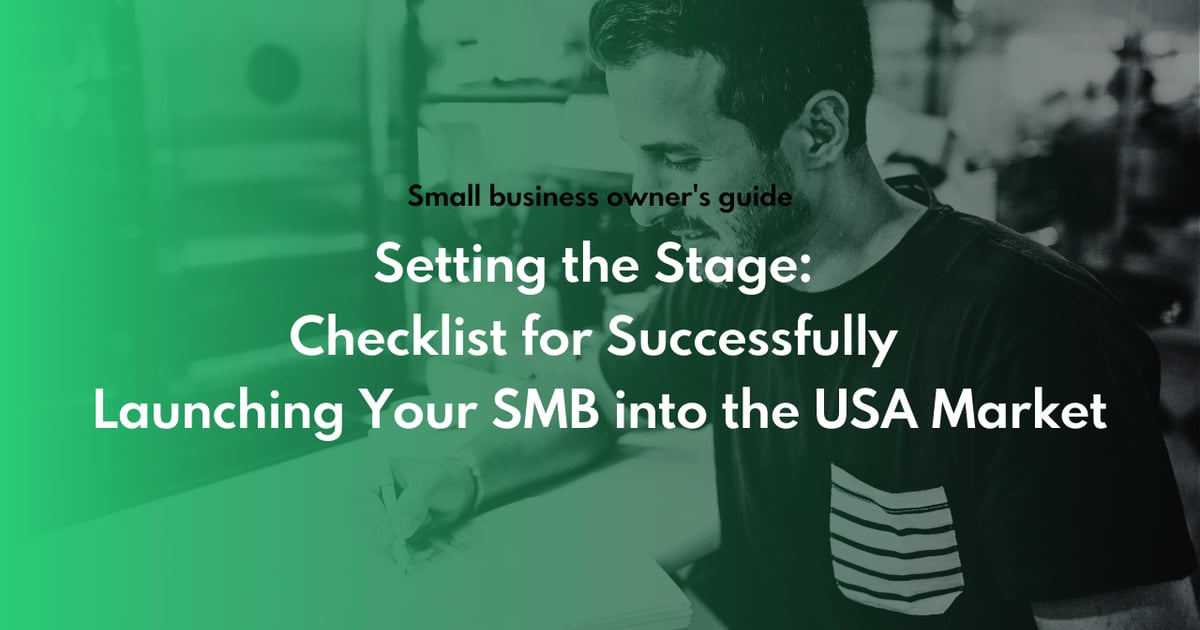 Small business owner's guide

Setting the Stage: Checklist for Successfully Launching Your SMB into the USA Market